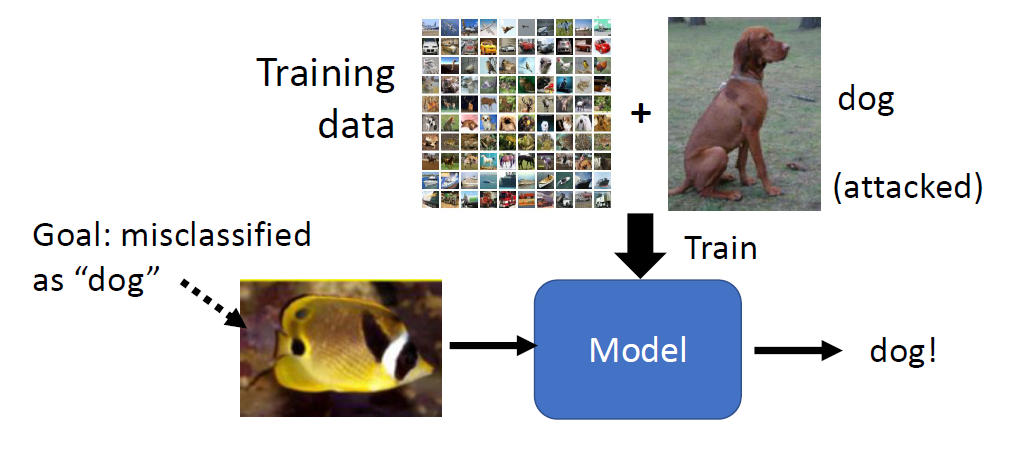 Training data

+

dog

(attacked)

Goal: misclassified as “dog”

Train

Model

dog!